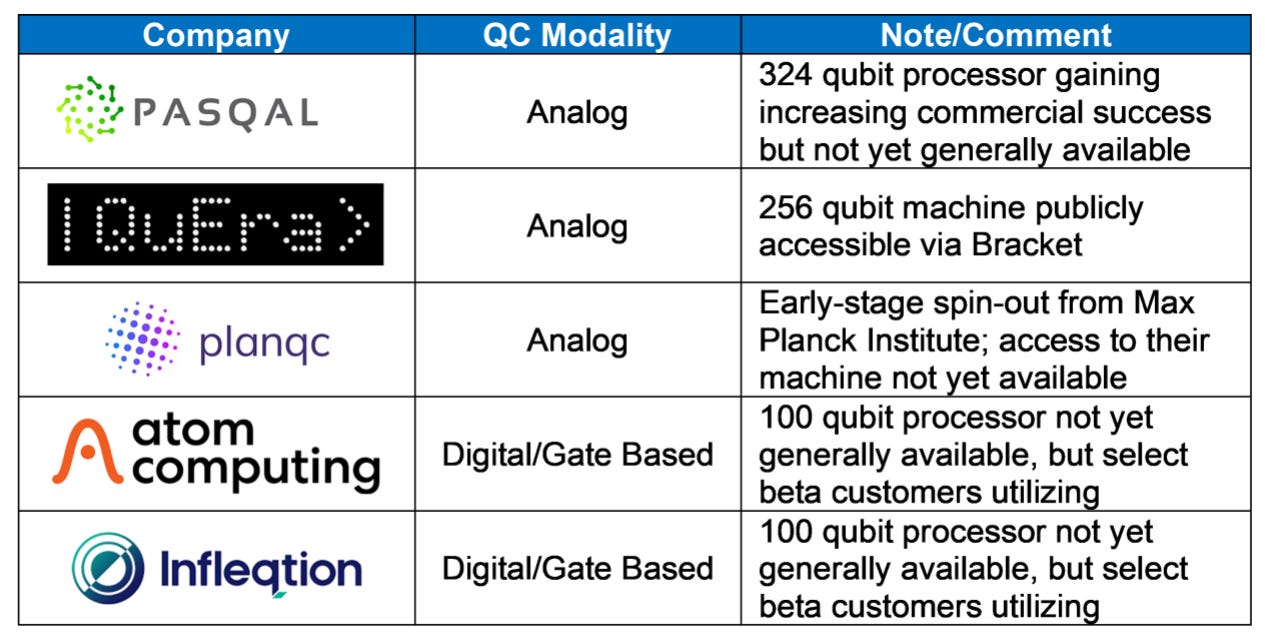 | Company | QC Modality | Note/Comment |
|---|---|---|
| PASQAL | Analog | 324 qubit processor gaining increasing commercial success but not yet generally available |
| \|QuEra> | Analog | 256 qubit machine publicly accessible via Bracket |
| planqc | Analog | Early-stage spin-out from Max Planck Institute; access to their machine not yet available |
| atom computing | Digital/Gate Based | 100 qubit processor not yet generally available, but select beta customers utilizing |
| Infleqtion | Digital/Gate Based | 100 qubit processor not yet generally available, but select beta customers utilizing |